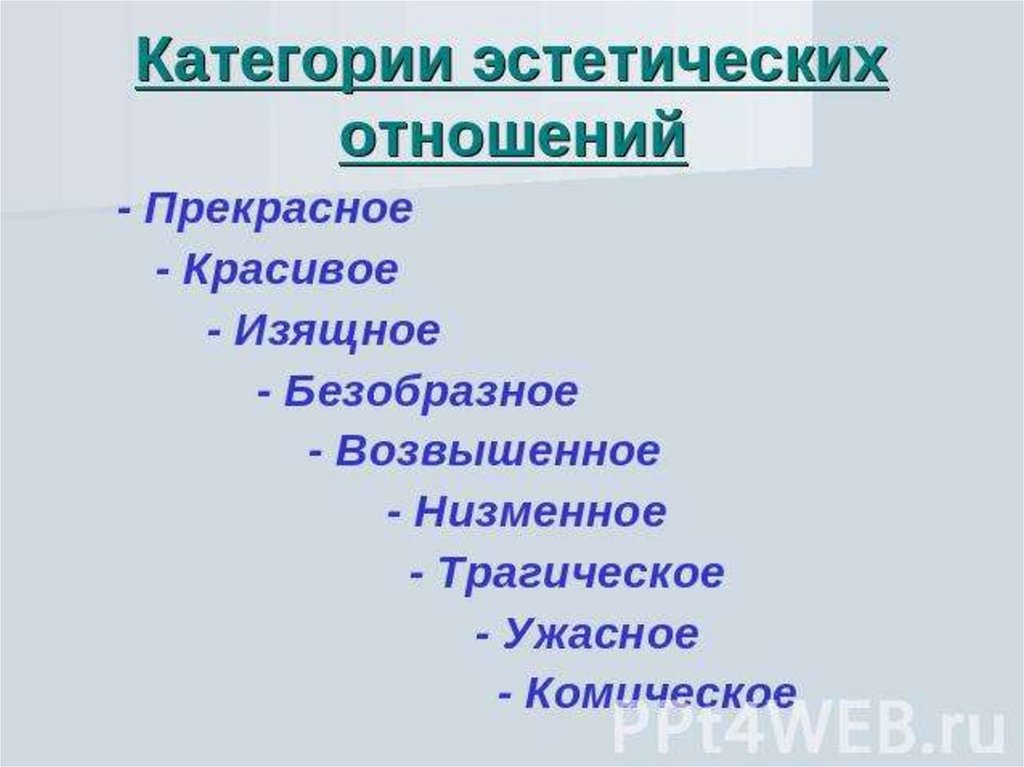 Категории эстетических отношений

- Прекрасное
- Красивое
- Изящное
- Безобразное
- Возвышенное
- Низменное
- Трагическое
- Ужасное
- Комическое

PPt4WEB.ru